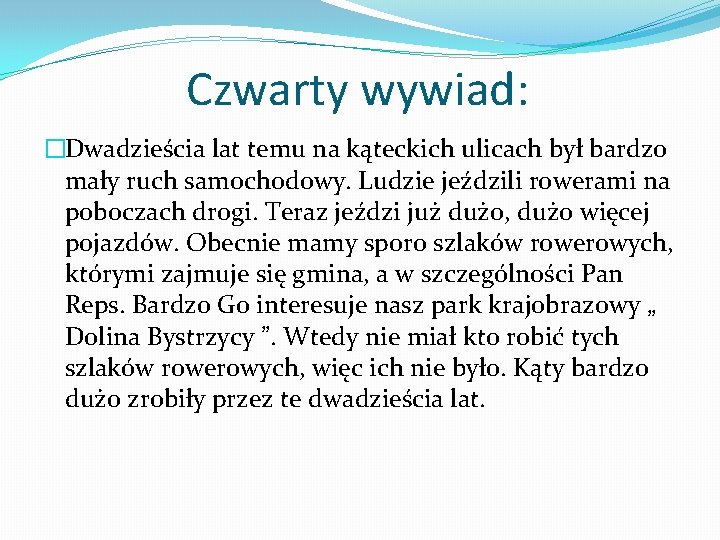 Czwarty wywiad:

Dwadzieścia lat temu na kąteckich ulicach był bardzo mały ruch samochodowy. Ludzie jeździli rowerami na poboczach drogi. Teraz jeździ już dużo, dużo więcej pojazdów. Obecnie mamy sporo szlaków rowerowych, którymi zajmuje się gmina, a w szczególności Pan Reps. Bardzo Go interesuje nasz park krajobrazowy „ Dolina Bystrzycy ”. Wtedy nie miał kto robić tych szlaków rowerowych, więc ich nie było. Kąty bardzo dużo zrobiły przez te dwadzieścia lat.